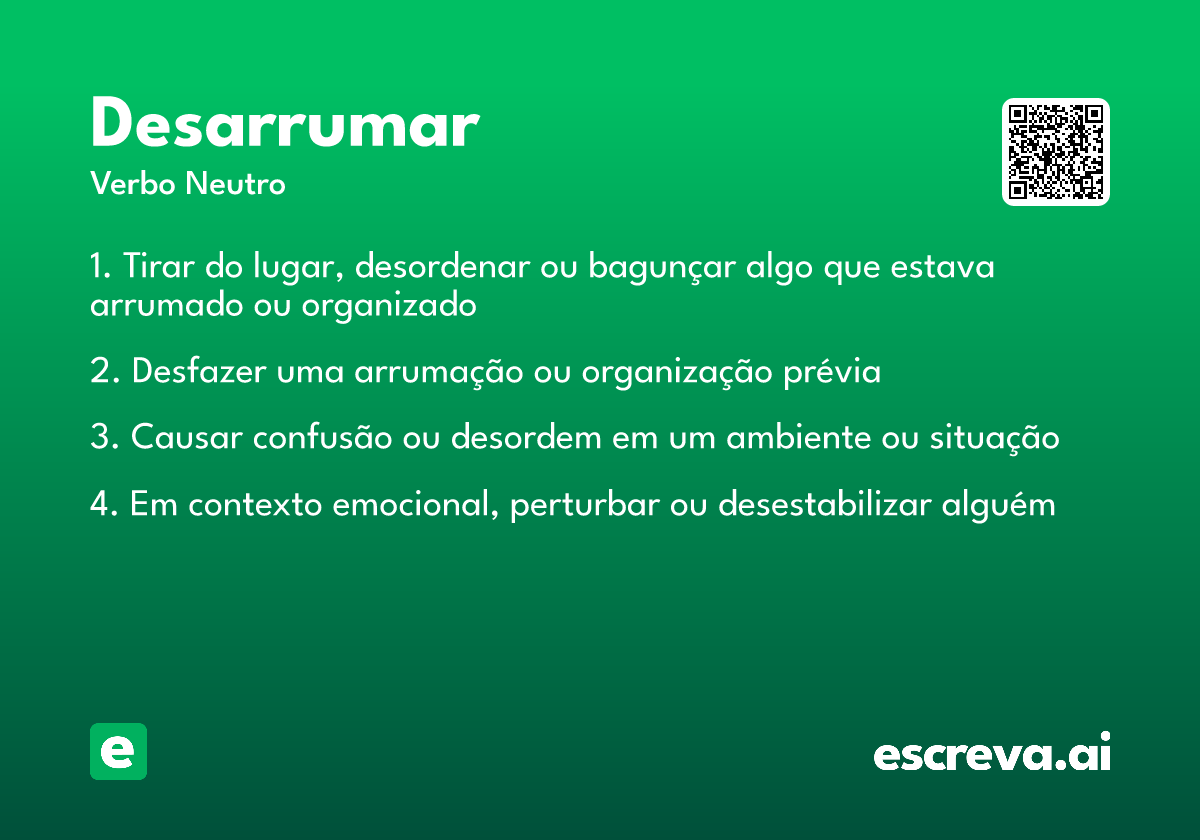 Desarrumar

Verbo Neutro

1. Tirar do lugar, desordenar ou bagunçar algo que estava arrumado ou organizado

2. Desfazer uma arrumação ou organização prévia

3. Causar confusão ou desordem em um ambiente ou situação

4. Em contexto emocional, perturbar ou desestabilizar alguém

e

escreva.ai